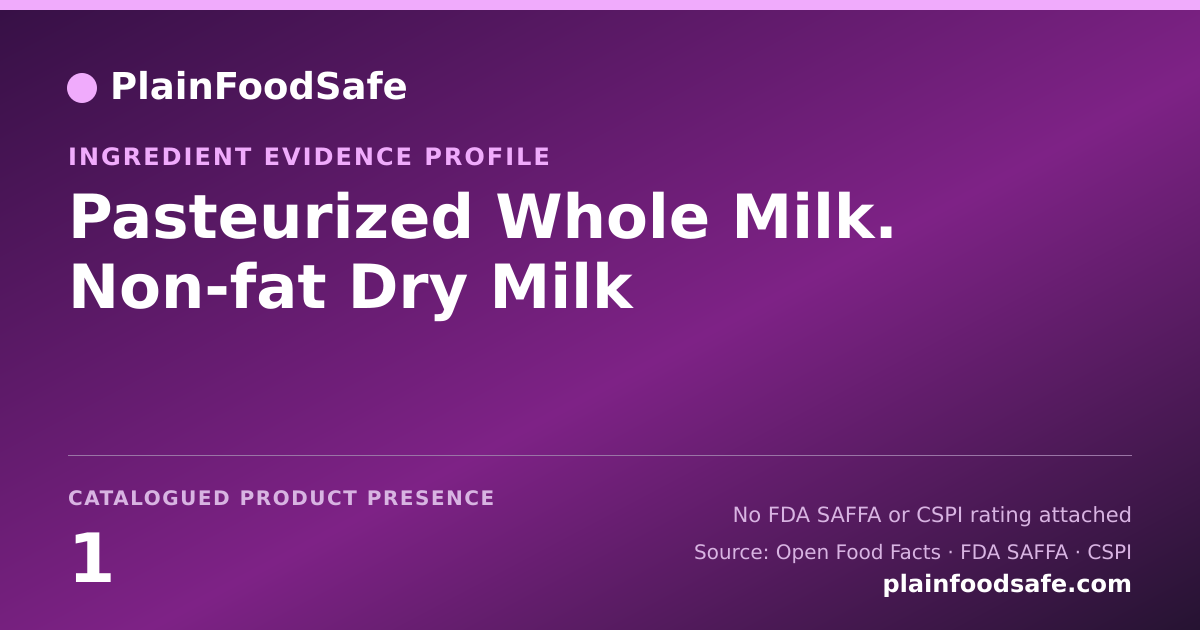 PlainFoodSafe

INGREDIENT EVIDENCE PROFILE

Pasteurized Whole Milk. Non-fat Dry Milk

CATALOGUED PRODUCT PRESENCE

1

No FDA SAFFA or CSPI rating attached

Source: Open Food Facts · FDA SAFFA · CSPI

plainfoodsafe.com